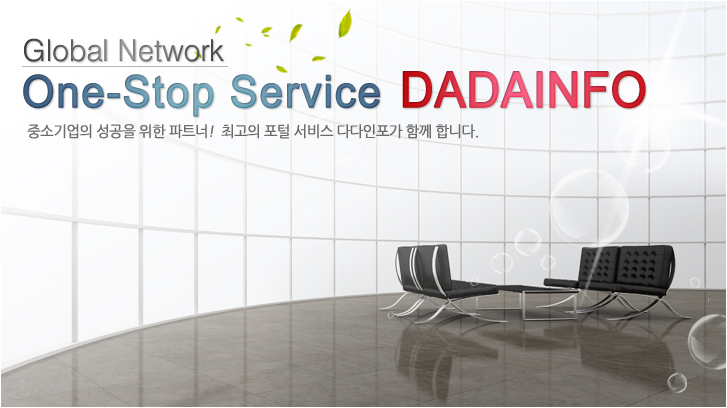 Global Network
One-Stop Service DADAINFO

중소기업의 성공을 위한 파트너! 최고의 포털 서비스 다다인포가 함께 합니다.